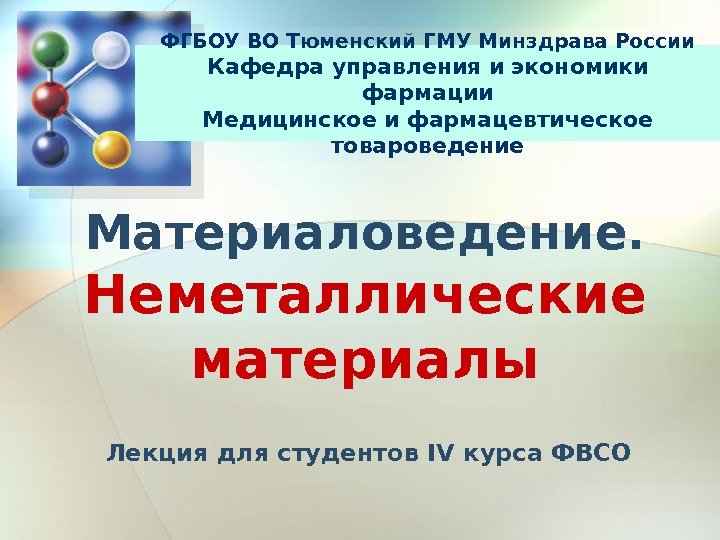 ФГБОУ ВО Тюменский ГМУ Минздрава России
Кафедра управления и экономики фармации
Медицинское и фармацевтическое товароведение

Материаловедение. Неметаллические материалы

Лекция для студентов IV курса ФВСО